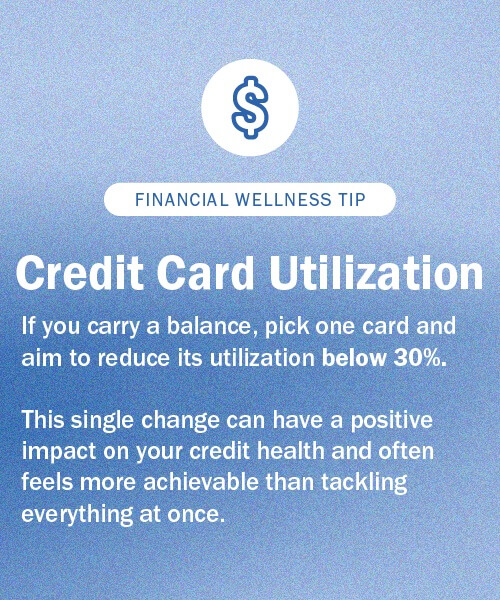 $

FINANCIAL WELLNESS TIP

Credit Card Utilization

If you carry a balance, pick one card and aim to reduce its utilization below 30%.

This single change can have a positive impact on your credit health and often feels more achievable than tackling everything at once.